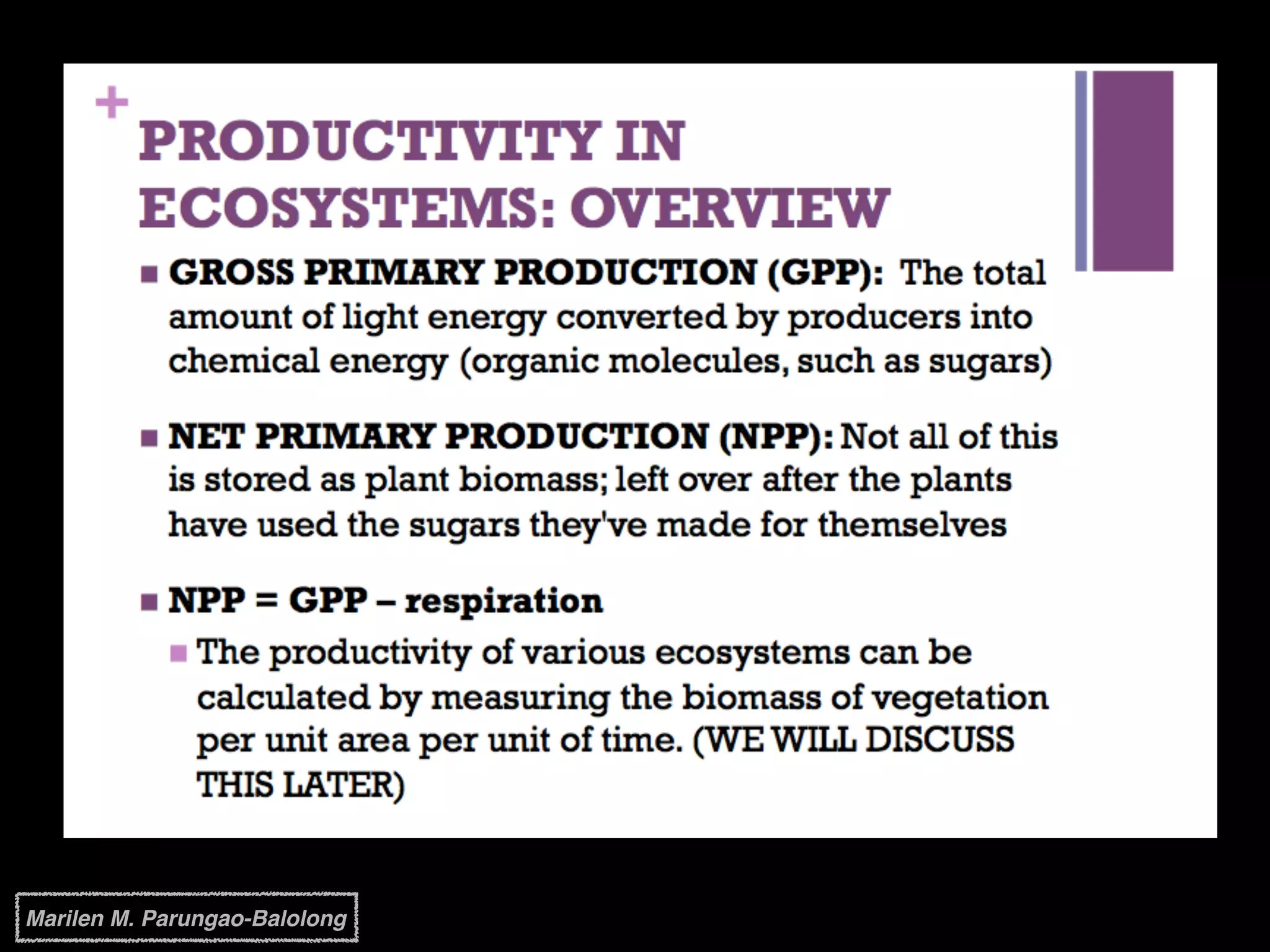 +
PRODUCTIVITY IN ECOSYSTEMS: OVERVIEW

GROSS PRIMARY PRODUCTION (GPP): The total amount of light energy converted by producers into chemical energy (organic molecules, such as sugars)

NET PRIMARY PRODUCTION (NPP): Not all of this is stored as plant biomass; left over after the plants have used the sugars they've made for themselves

NPP = GPP – respiration

The productivity of various ecosystems can be calculated by measuring the biomass of vegetation per unit area per unit of time. (WE WILL DISCUSS THIS LATER)

Marilen M. Parungao-Balolong